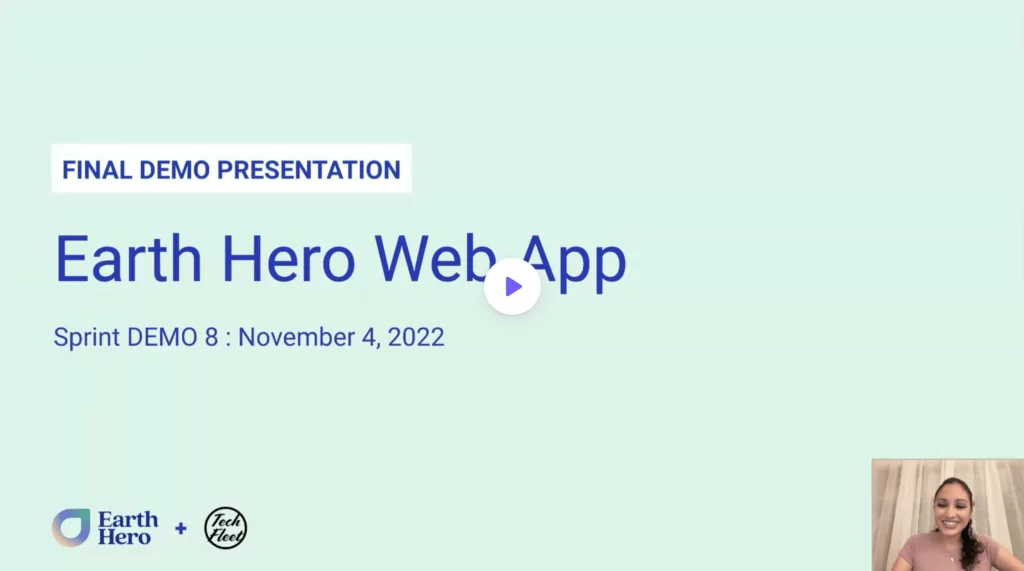 FINAL DEMO PRESENTATION

Earth Hero Web App

Sprint DEMO 8 : November 4, 2022

Earth Hero + Tech Fleet